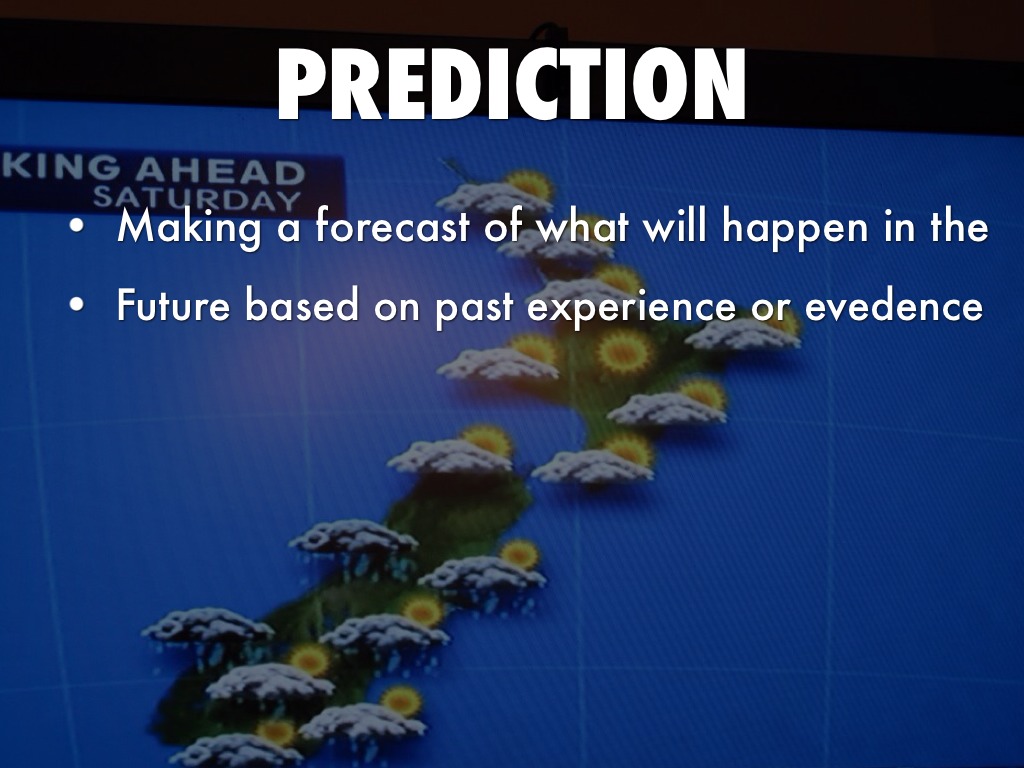 PREDICTION

KING AHEAD
SATURDAY

• Making a forecast of what will happen in the
• Future based on past experience or evedence